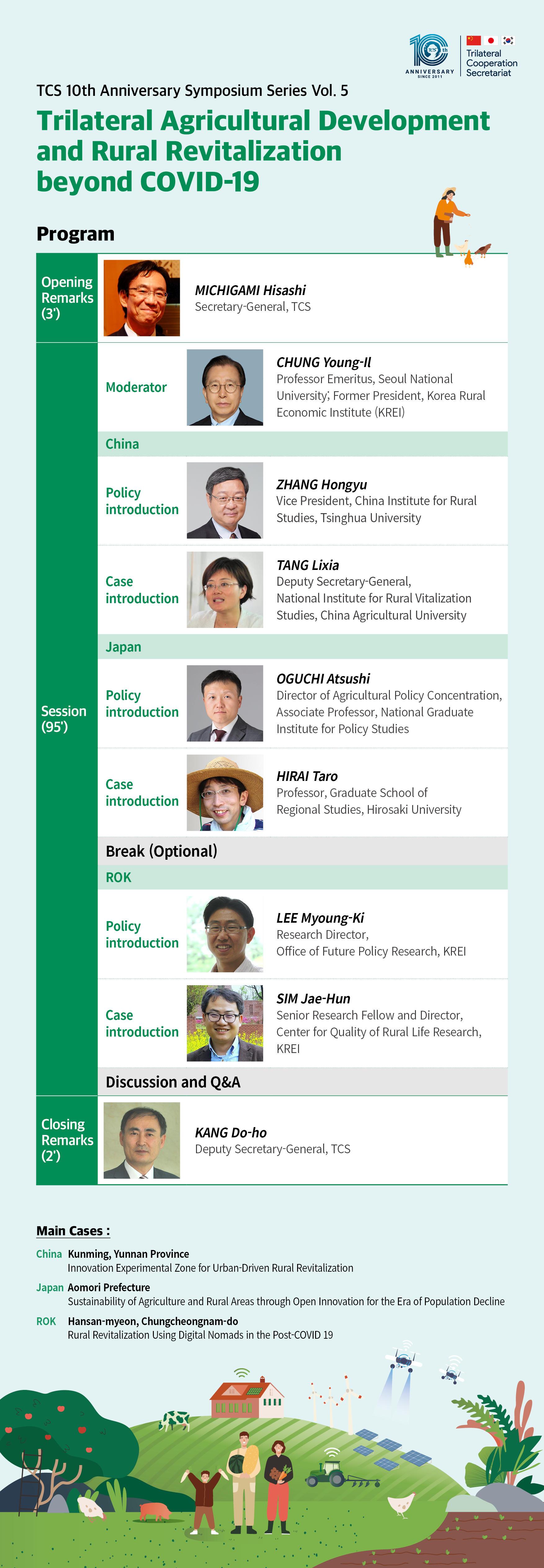 10th ANNIVERSARY SINCE 2011
Trilateral Cooperation Secretariat

TCS 10th Anniversary Symposium Series Vol. 5

Trilateral Agricultural Development and Rural Revitalization beyond COVID-19

Program

Opening Remarks (3')

MICHIGAMI Hisashi
Secretary-General, TCS

Session (95')

Moderator

CHUNG Young-Il
Professor Emeritus, Seoul National University; Former President, Korea Rural Economic Institute (KREI)

China

Policy introduction

ZHANG Hongyu
Vice President, China Institute for Rural Studies, Tsinghua University

Case introduction

TANG Lixia
Deputy Secretary-General, National Institute for Rural Vitalization Studies, China Agricultural University

Japan

Policy introduction

OGUCHI Atsushi
Director of Agricultural Policy Concentration, Associate Professor, National Graduate Institute for Policy Studies

Case introduction

HIRAI Taro
Professor, Graduate School of Regional Studies, Hirosaki University

Break (Optional)

ROK

Policy introduction

LEE Myoung-Ki
Research Director, Office of Future Policy Research, KREI

Case introduction

SIM Jae-Hun
Senior Research Fellow and Director, Center for Quality of Rural Life Research, KREI

Discussion and Q&A

Closing Remarks (2')

KANG Do-ho
Deputy Secretary-General, TCS

Main Cases :

China Kunming, Yunnan Province
Innovation Experimental Zone for Urban-Driven Rural Revitalization

Japan Aomori Prefecture
Sustainability of Agriculture and Rural Areas through Open Innovation for the Era of Population Decline

ROK Hansan-myeon, Chungcheongnam-do
Rural Revitalization Using Digital Nomads in the Post-COVID 19